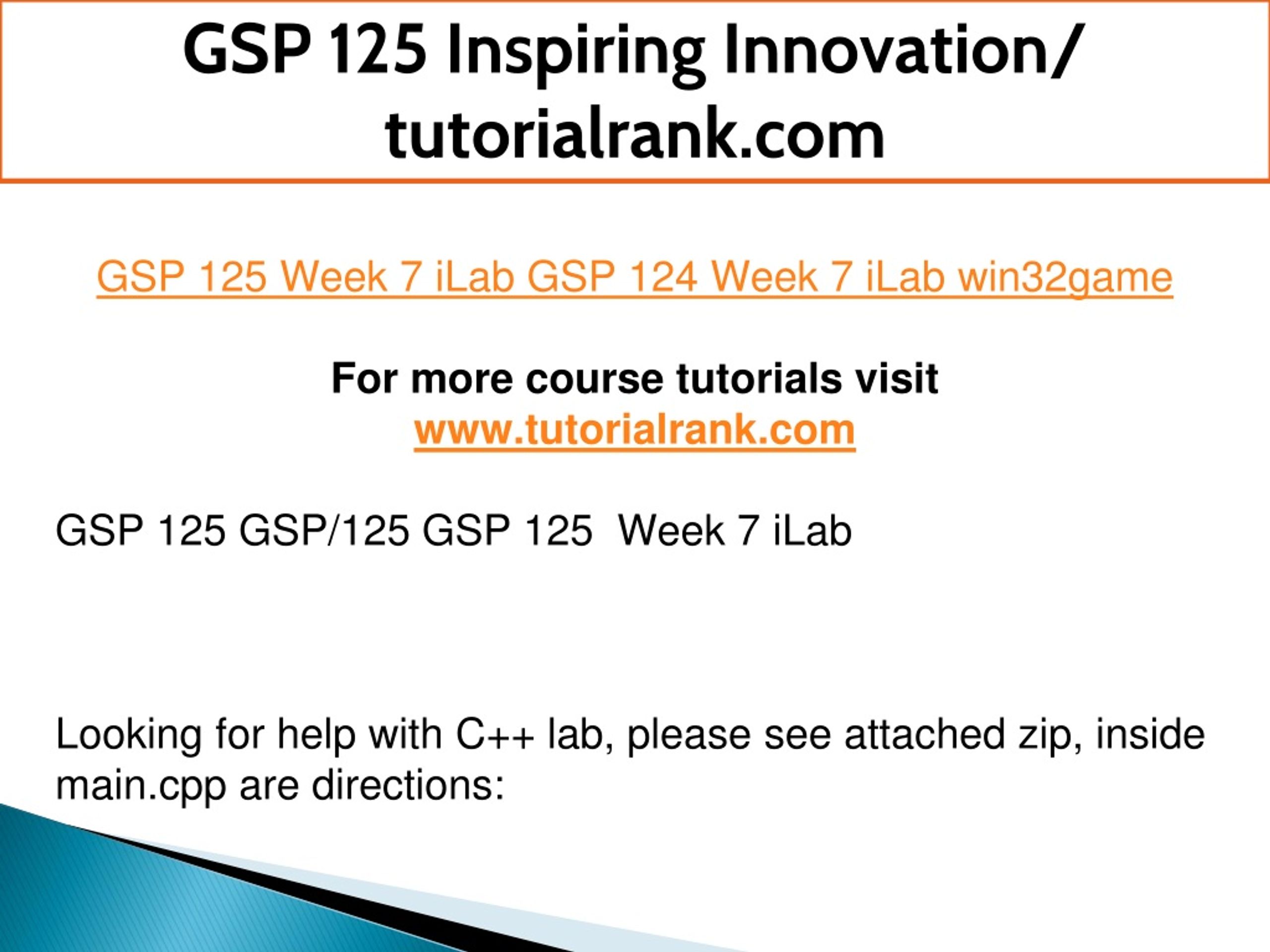 GSP 125 Inspiring Innovation/ tutorialrank.com

GSP 125 Week 7 iLab GSP 124 Week 7 iLab win32game

For more course tutorials visit
www.tutorialrank.com

GSP 125 GSP/125 GSP 125 Week 7 iLab

Looking for help with C++ lab, please see attached zip, inside main.cpp are directions: